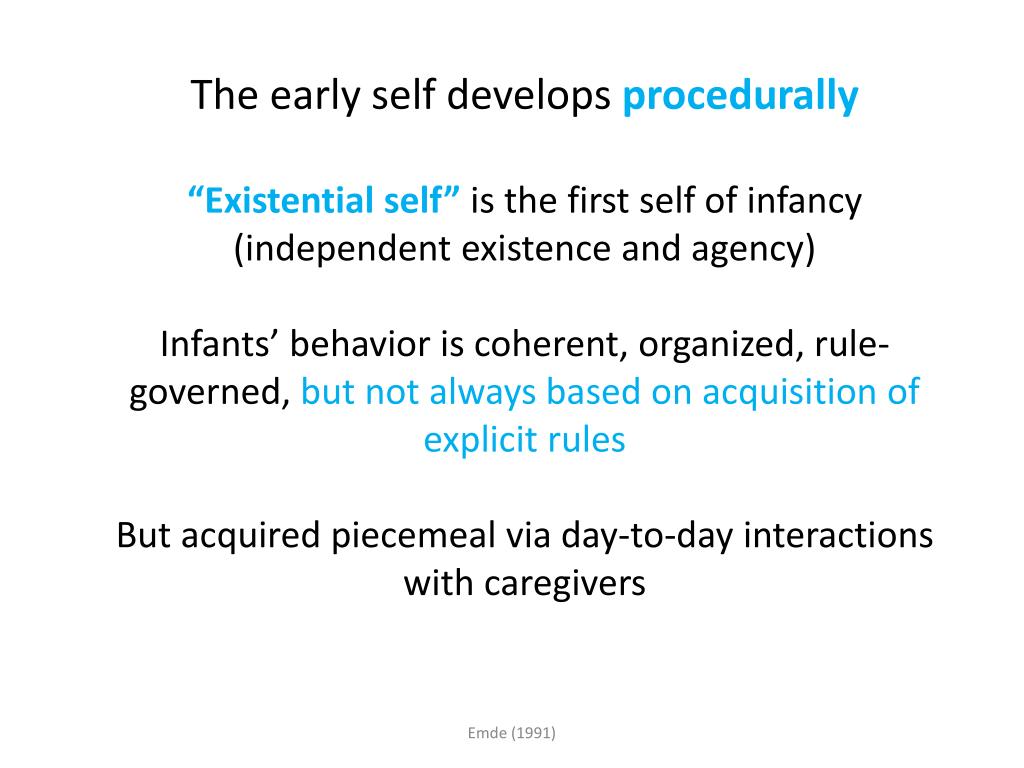 The early self develops procedurally

“Existential self” is the first self of infancy (independent existence and agency)

Infants’ behavior is coherent, organized, rule-governed, but not always based on acquisition of explicit rules

But acquired piecemeal via day-to-day interactions with caregivers

Emde (1991)